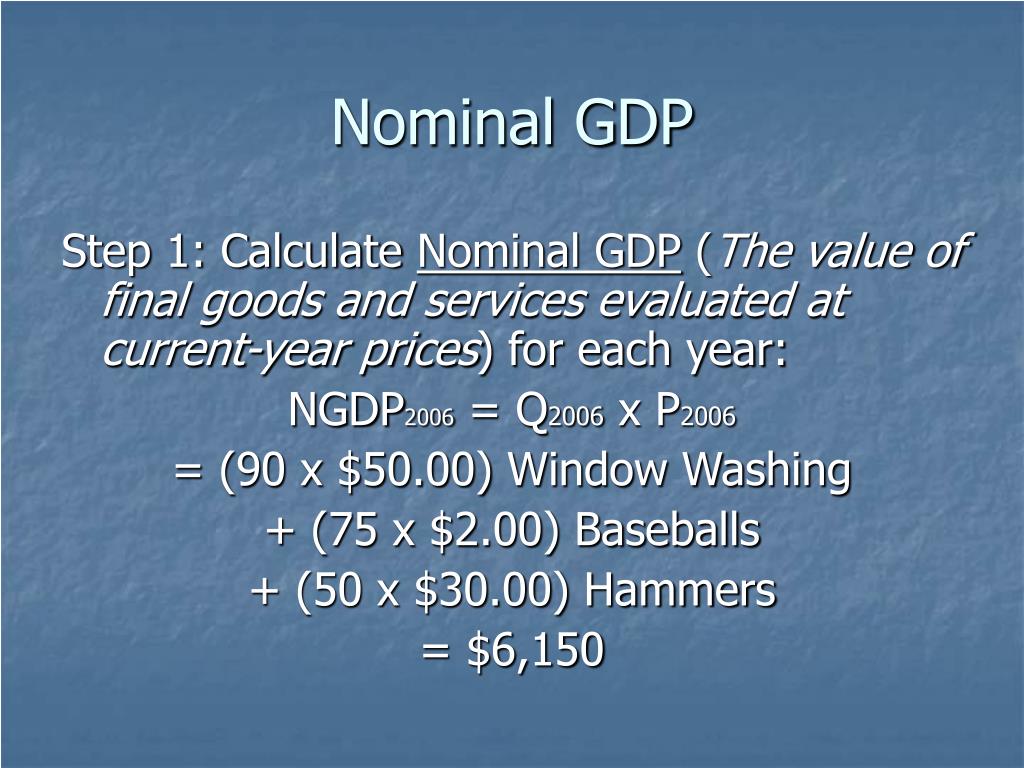 Nominal GDP

Step 1: Calculate Nominal GDP (The value of final goods and services evaluated at current-year prices) for each year:

$NGDP_{2006} = Q_{2006} \times P_{2006}$

= (90 x \$50.00) Window Washing

+ (75 x \$2.00) Baseballs

+ (50 x \$30.00) Hammers

= \$6,150